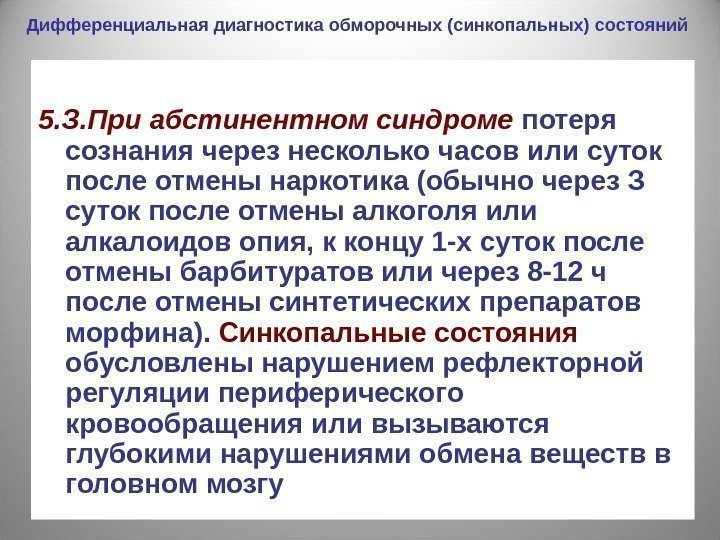 Дифференциальная диагностика обморочных (синкопальных) состояний

5.3.При абстинентном синдроме потеря сознания через несколько часов или суток после отмены наркотика (обычно через 3 суток после отмены алкоголя или алкалоидов опия, к концу 1-х суток после отмены барбитуратов или через 8-12 ч после отмены синтетических препаратов морфина). Синкопальные состояния обусловлены нарушением рефлекторной регуляции периферического кровообращения или вызываются глубокими нарушениями обмена веществ в головном мозгу